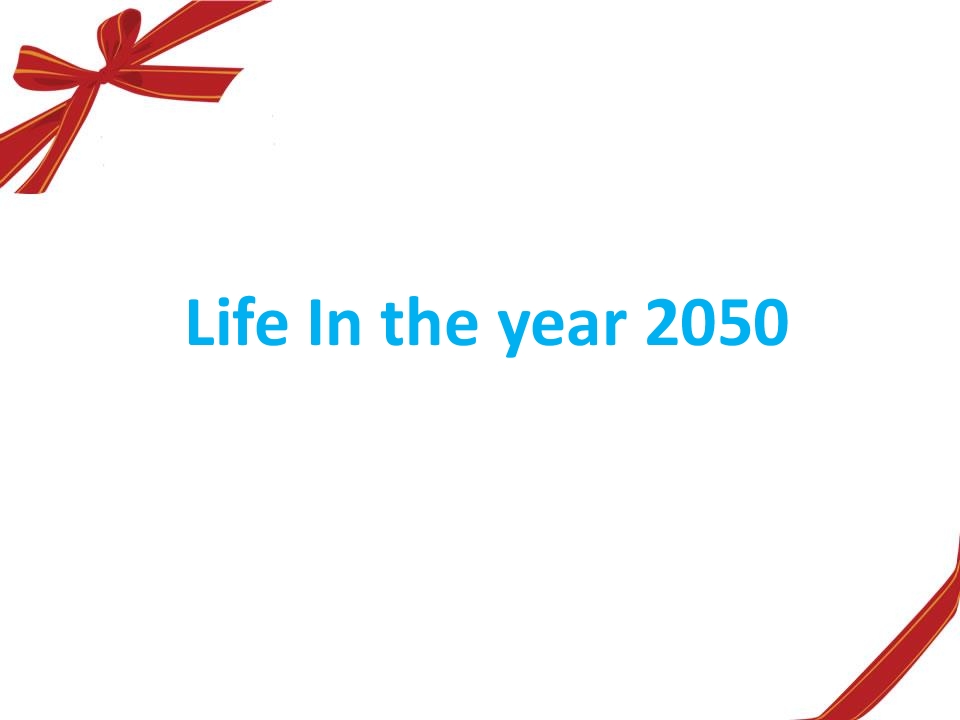 Life In the year 2050